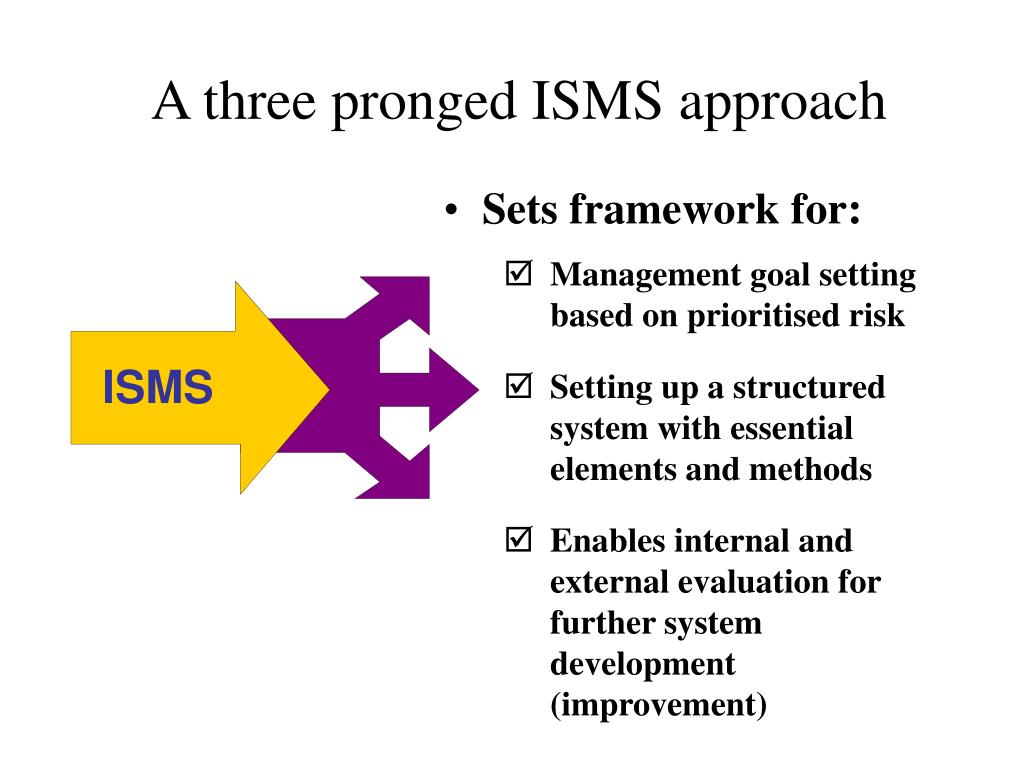 A three pronged ISMS approach

ISMS

• Sets framework for:

☑ Management goal setting based on prioritised risk

☑ Setting up a structured system with essential elements and methods

☑ Enables internal and external evaluation for further system development (improvement)